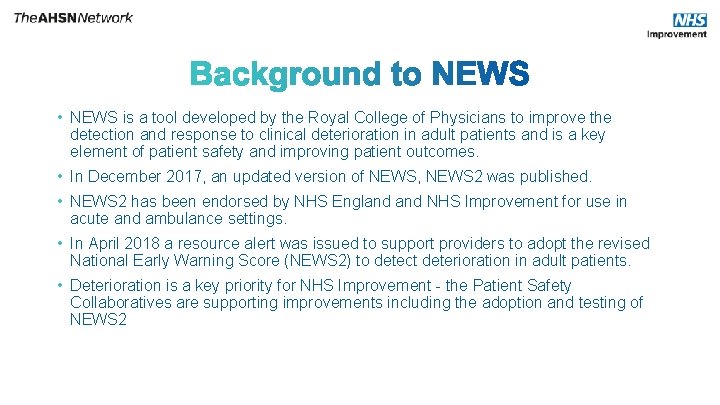 TheAHSNNetwork

NHS
Improvement

Background to NEWS

• NEWS is a tool developed by the Royal College of Physicians to improve the detection and response to clinical deterioration in adult patients and is a key element of patient safety and improving patient outcomes.

• In December 2017, an updated version of NEWS, NEWS2 was published.

• NEWS2 has been endorsed by NHS England and NHS Improvement for use in acute and ambulance settings.

• In April 2018 a resource alert was issued to support providers to adopt the revised National Early Warning Score (NEWS2) to detect deterioration in adult patients.

• Deterioration is a key priority for NHS Improvement - the Patient Safety Collaboratives are supporting improvements including the adoption and testing of NEWS2